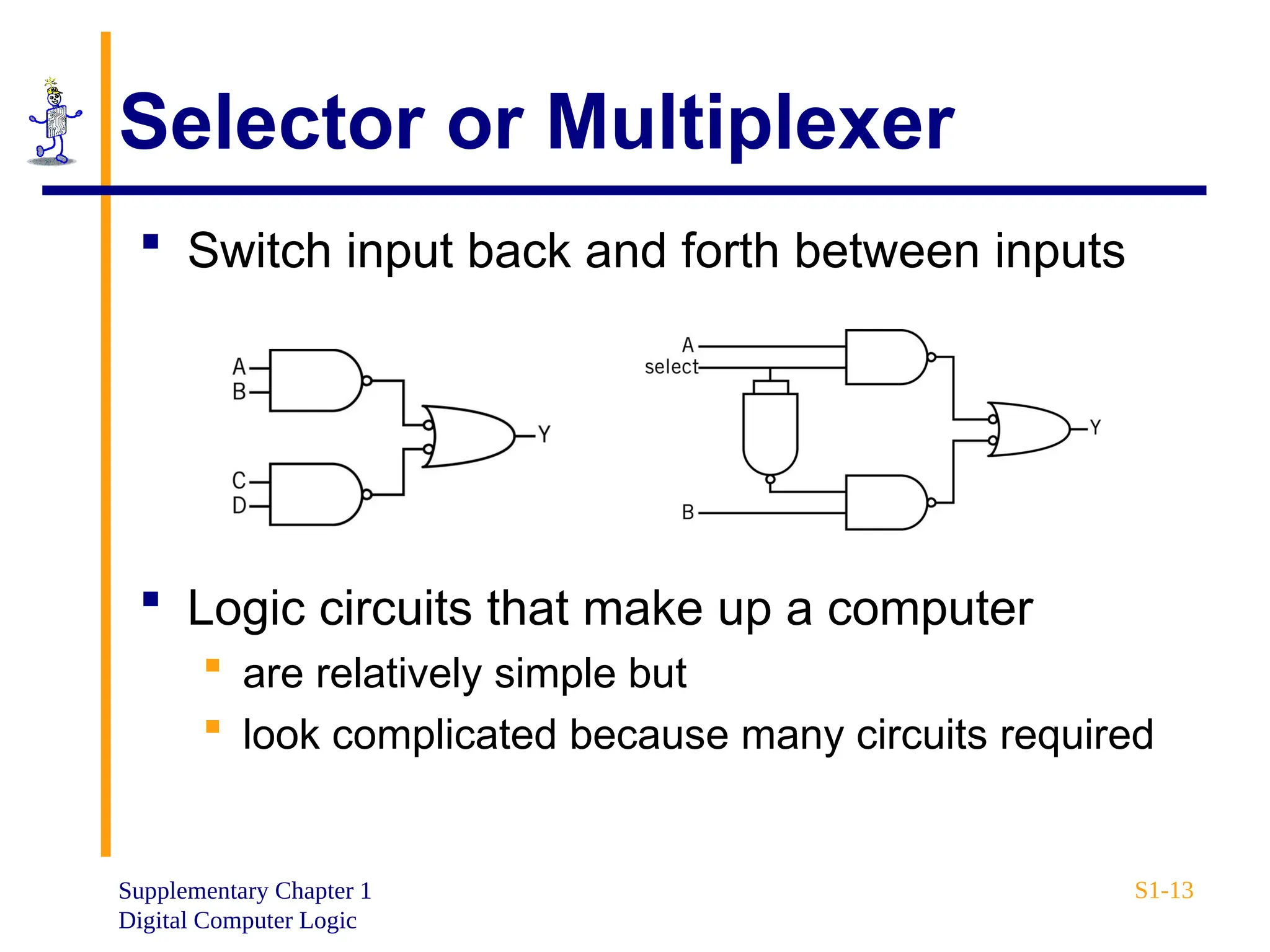 Selector or Multiplexer

Switch input back and forth between inputs

A
B
C
D
Y

A
select
B
Y

Logic circuits that make up a computer

are relatively simple but

look complicated because many circuits required

Supplementary Chapter 1
Digital Computer Logic

S1-13